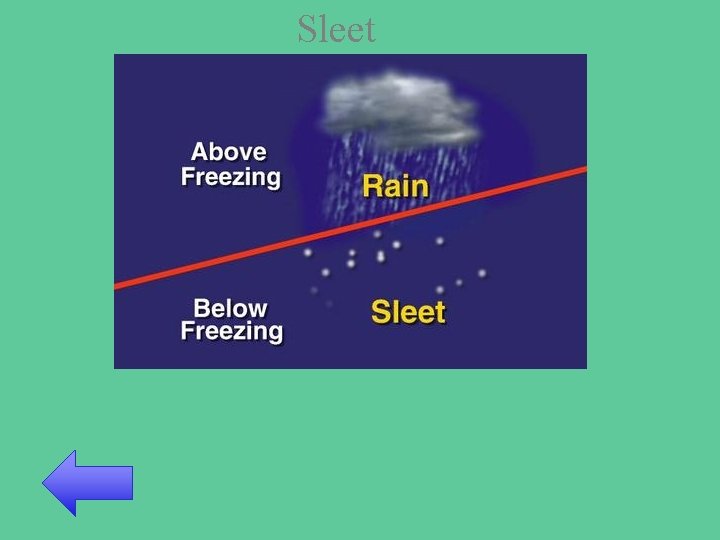 Sleet

Above Freezing

Rain

Below Freezing

Sleet